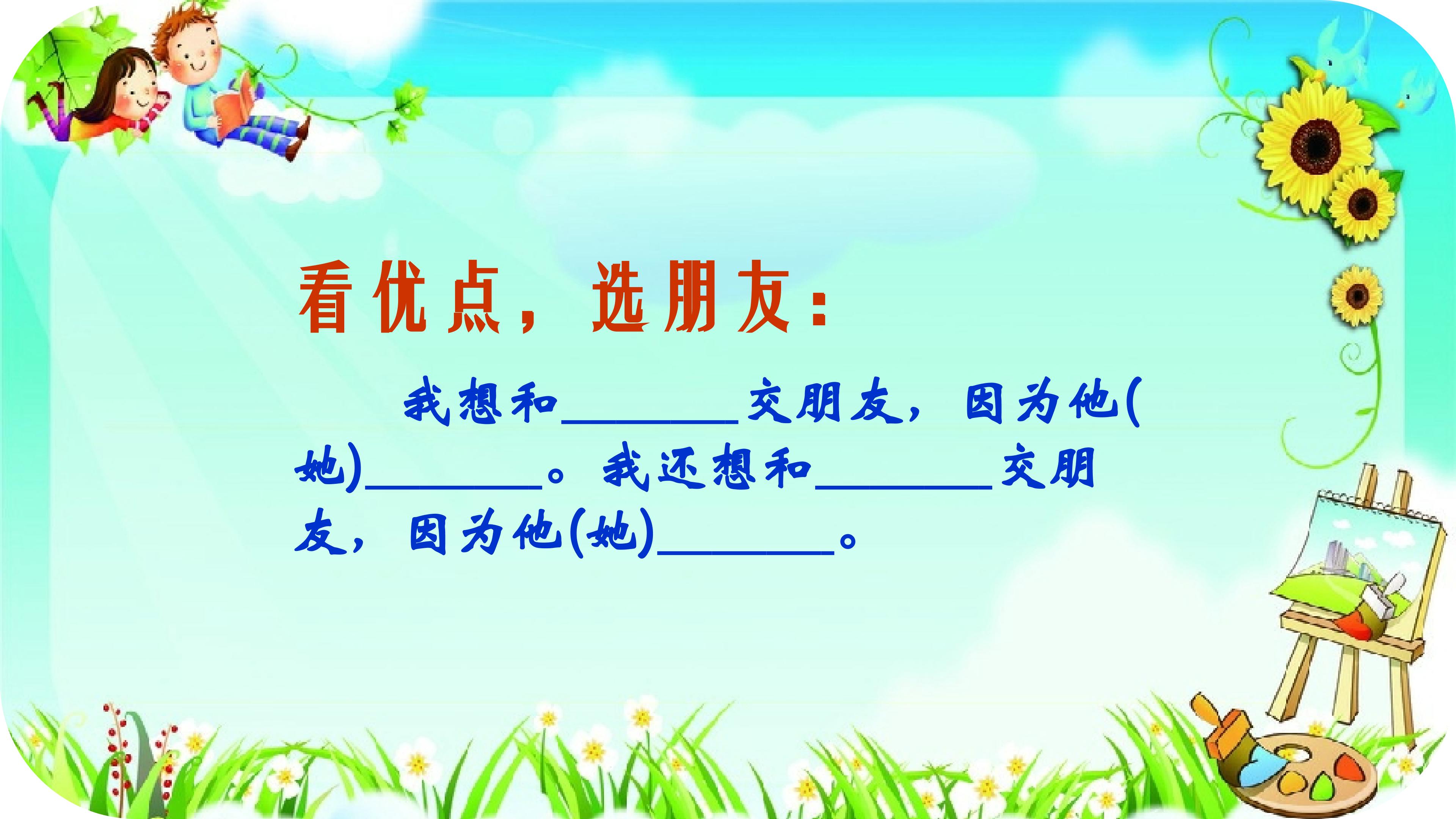 看优点，选朋友：

我想和________交朋友，因为他(她)________。我还想和________交朋友，因为他(她)________。